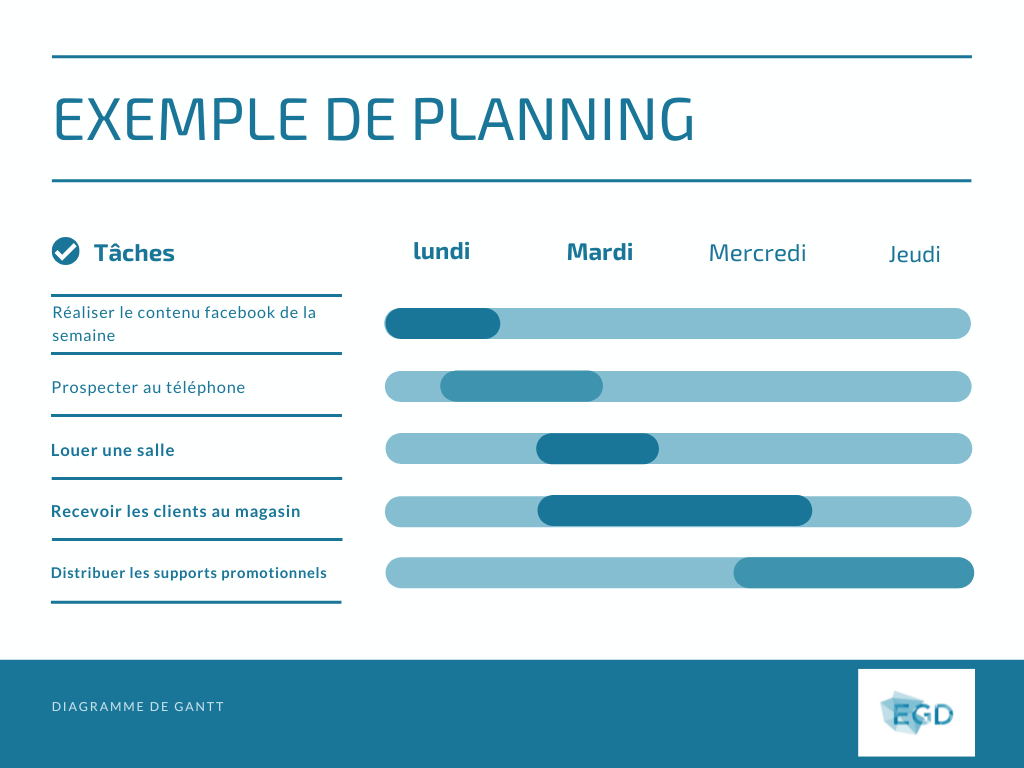 EXEMPLE DE PLANNING

Tâches

lundi Mardi Mercredi Jeudi

Réaliser le contenu facebook de la semaine

Prospecter au téléphone

Louer une salle

Recevoir les clients au magasin

Distribuer les supports promotionnels

DIAGRAMME DE GANTT

EGD